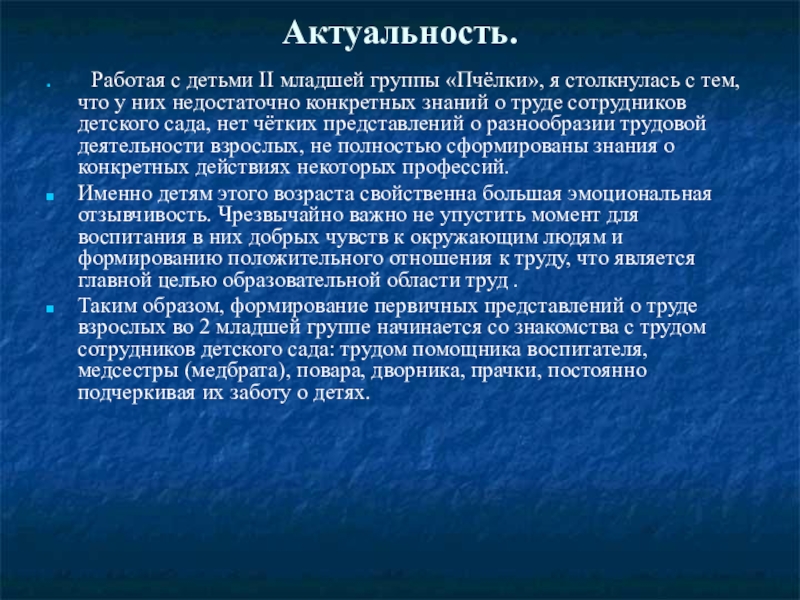 Актуальность.

Работая с детьми II младшей группы «Пчёлки», я столкнулась с тем, что у них недостаточно конкретных знаний о труде сотрудников детского сада, нет чётких представлений о разнообразии трудовой деятельности взрослых, не полностью сформированы знания о конкретных действиях некоторых профессий.

Именно детям этого возраста свойственна большая эмоциональная отзывчивость. Чрезвычайно важно не упустить момент для воспитания в них добрых чувств к окружающим людям и формированию положительного отношения к труду, что является главной целью образовательной области труд .

Таким образом, формирование первичных представлений о труде взрослых во 2 младшей группе начинается со знакомства с трудом сотрудников детского сада: трудом помощника воспитателя, медсестры (медбрата), повара, дворника, прачки, постоянно подчеркивая их заботу о детях.